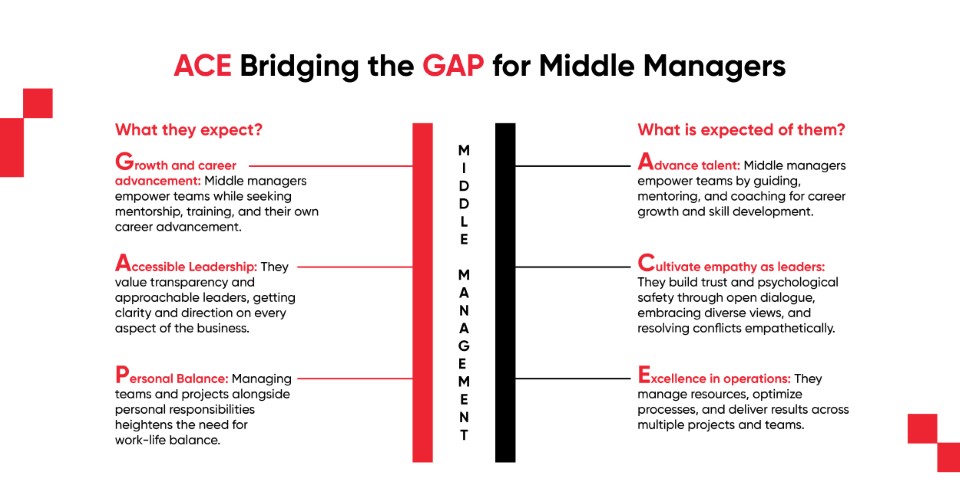 ACE Bridging the GAP for Middle Managers

What they expect?

Growth and career advancement: Middle managers empower teams while seeking mentorship, training, and their own career advancement.

Accessible Leadership: They value transparency and approachable leaders, getting clarity and direction on every aspect of the business.

Personal Balance: Managing teams and projects alongside personal responsibilities heightens the need for work-life balance.

MIDDLE MANAGEMENT

What is expected of them?

Advance talent: Middle managers empower teams by guiding, mentoring, and coaching for career growth and skill development.

Cultivate empathy as leaders: They build trust and psychological safety through open dialogue, embracing diverse views, and resolving conflicts empathetically.

Excellence in operations: They manage resources, optimize processes, and deliver results across multiple projects and teams.